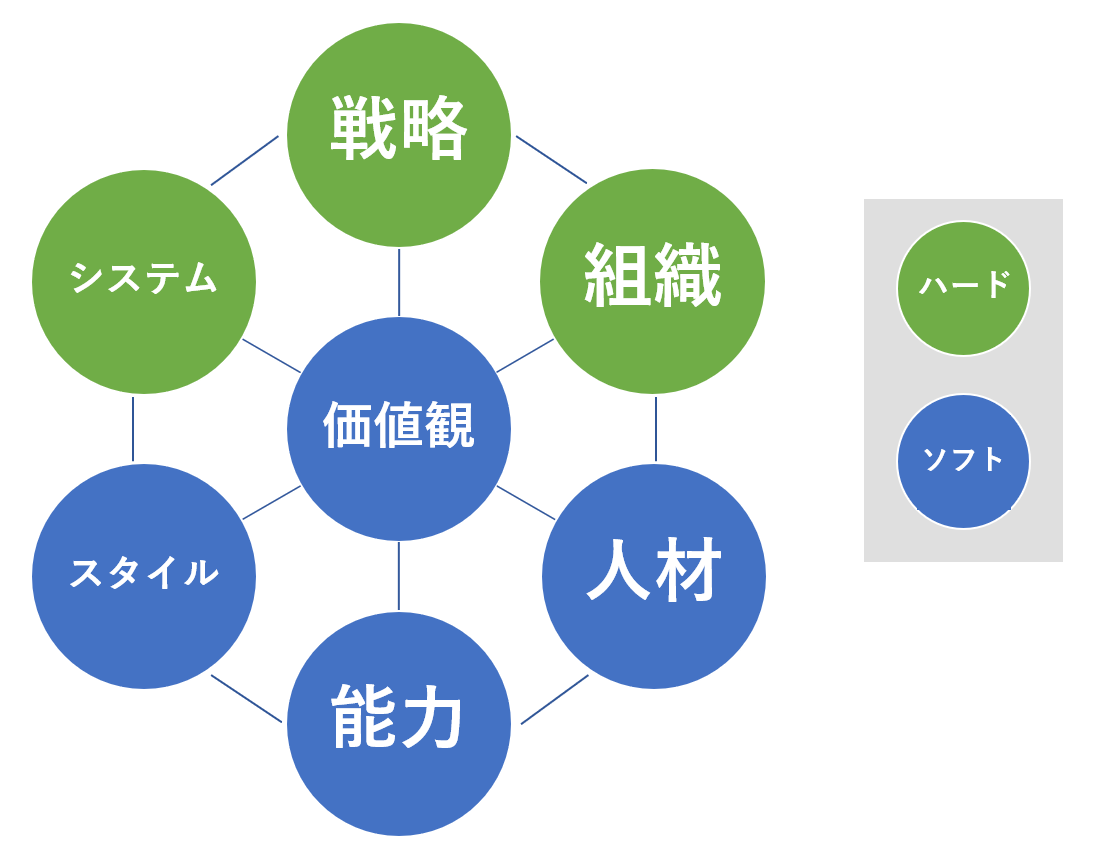 戦略

システム

組織

価値観

スタイル

人材

能力

ハード

ソフト